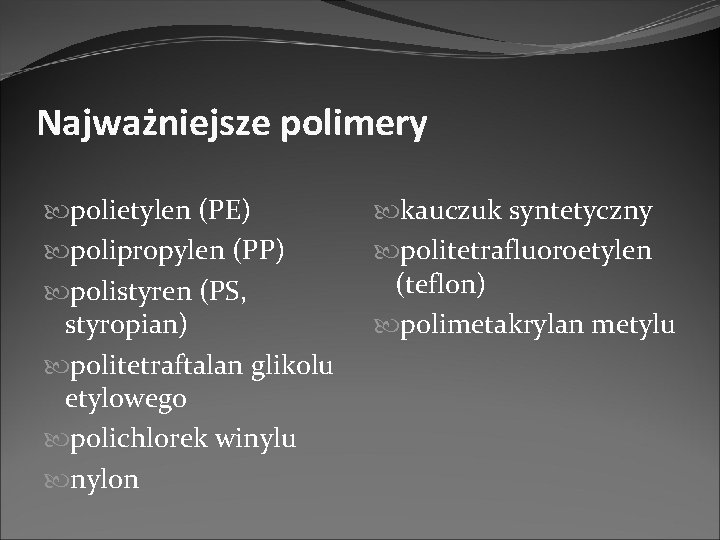 Najważniejsze polimery

polietylen (PE)

polipropylen (PP)

polistyren (PS, styropian)

politetraftalan glikolu etylowego

polichlorek winylu

nylon

kauczuk syntetyczny

politetrafluoroetylen (teflon)

polimetakrylan metylu